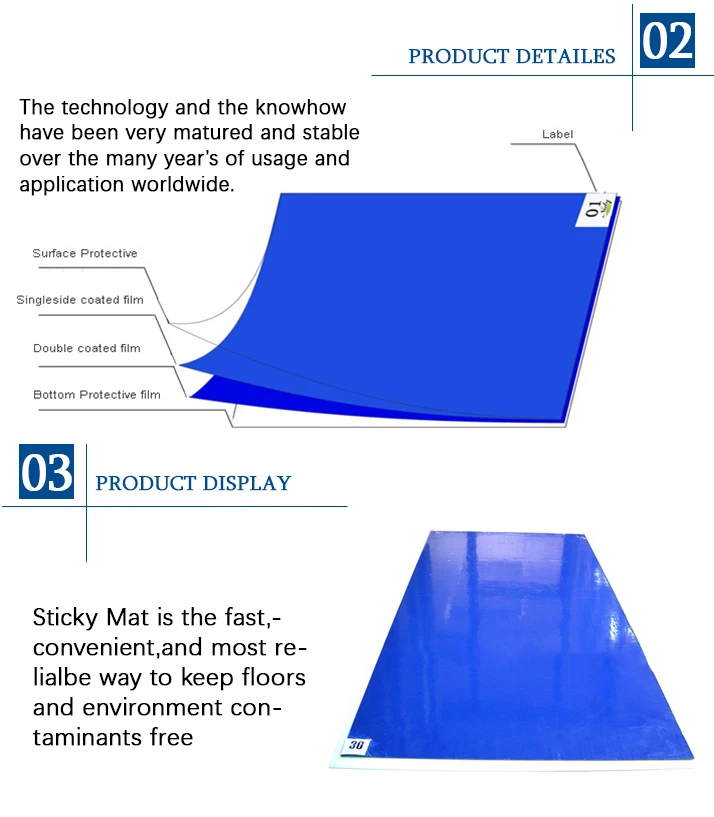 PRODUCT DETAILES 02

The technology and the knowhow have been very matured and stable over the many year's of usage and application worldwide.

Label

01

Surface Protective

Singleside coated film

Double coated film

Bottom Protective film

03 PRODUCT DISPLAY

Sticky Mat is the fast,-convenient,and most relialbe way to keep floors and environment contaminants free

30